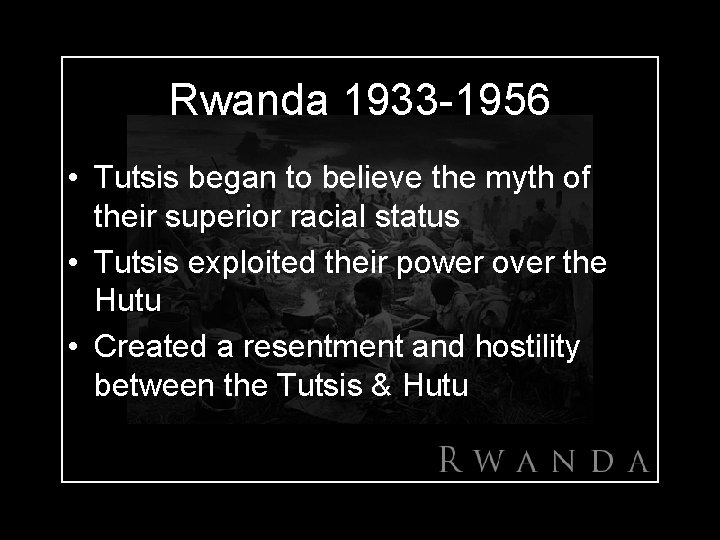 Rwanda 1933-1956

• Tutsis began to believe the myth of their superior racial status
• Tutsis exploited their power over the Hutu
• Created a resentment and hostility between the Tutsis & Hutu

RWANDA